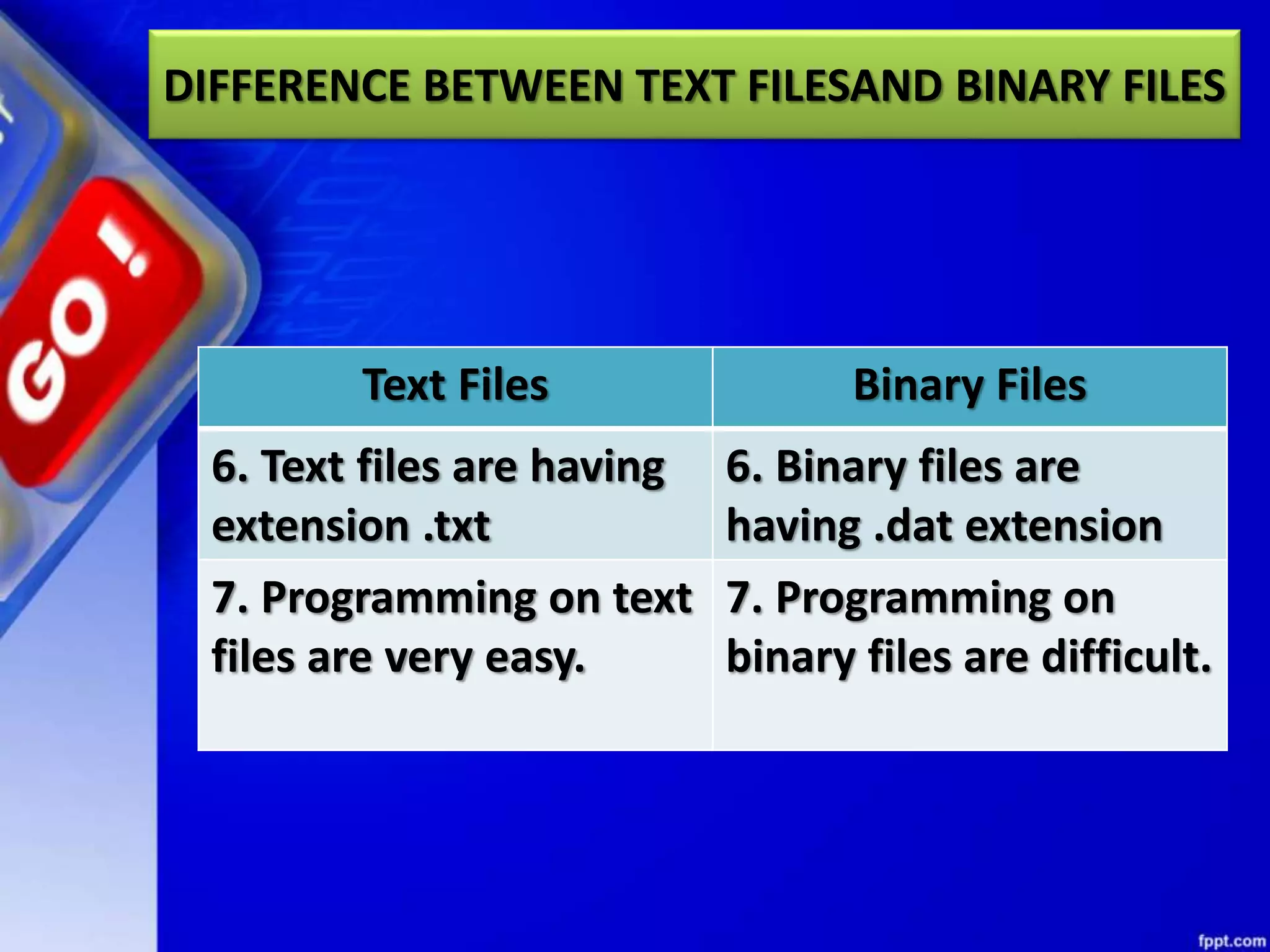 DIFFERENCE BETWEEN TEXT FILESAND BINARY FILES

GO !

| Text Files | Binary Files |
|---|---|
| 6. Text files are having extension .txt | 6. Binary files are having .dat extension |
| 7. Programming on text files are very easy. | 7. Programming on binary files are difficult. |

fppt.com